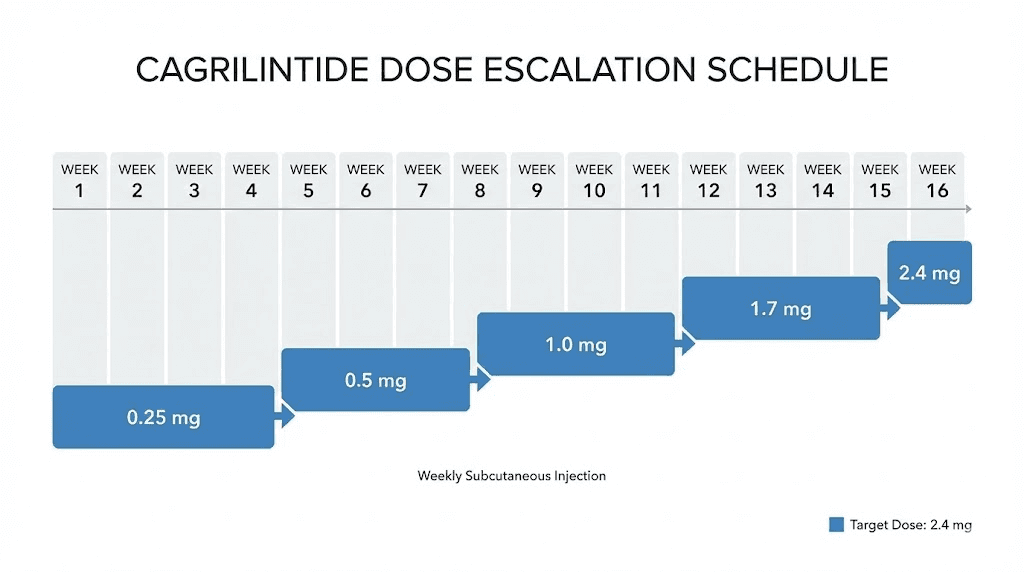 CAGRILINTIDE DOSE ESCALATION SCHEDULE

WEEK 1 WEEK 2 WEEK 3 WEEK 4 WEEK 5 WEEK 6 WEEK 7 WEEK 8 WEEK 9 WEEK 10 WEEK 11 WEEK 12 WEEK 13 WEEK 14 WEEK 15 WEEK 16

0.25 mg

0.5 mg

1.0 mg

1.7 mg

2.4 mg

Weekly Subcutaneous Injection

Target Dose: 2.4 mg